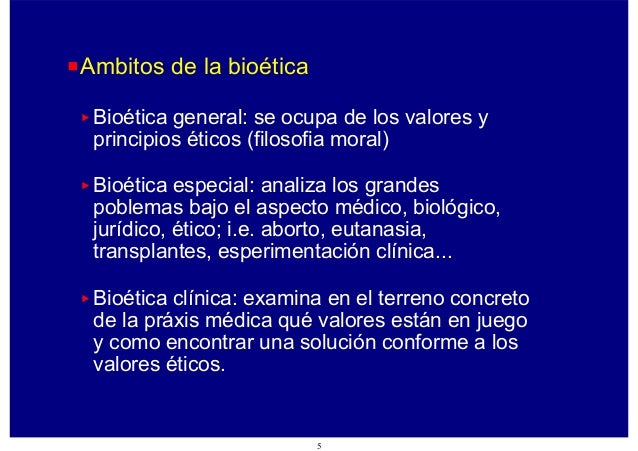 Ambitos de la bioética

Bioética general: se ocupa de los valores y principios éticos (filosofia moral)

Bioética especial: analiza los grandes poblemas bajo el aspecto médico, biológico, jurídico, ético; i.e. aborto, eutanasia, transplantes, esperimentación clínica...

Bioética clínica: examina en el terreno concreto de la práxis médica qué valores están en juego y como encontrar una solución conforme a los valores éticos.

5